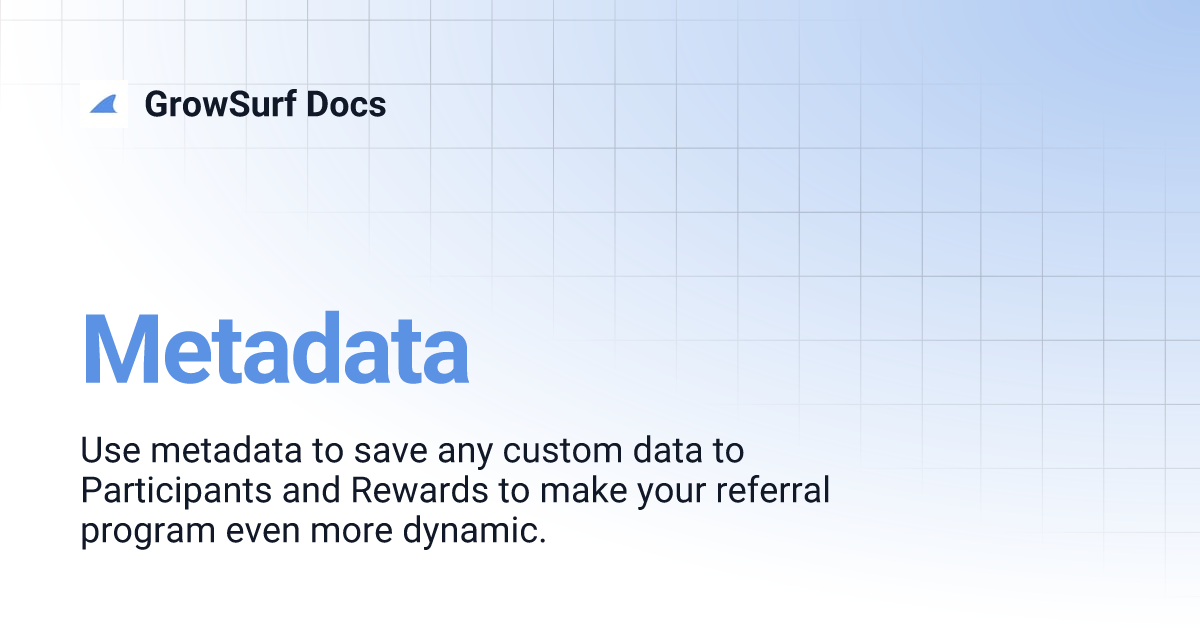 GrowSurf Docs

Metadata

Use metadata to save any custom data to Participants and Rewards to make your referral program even more dynamic.